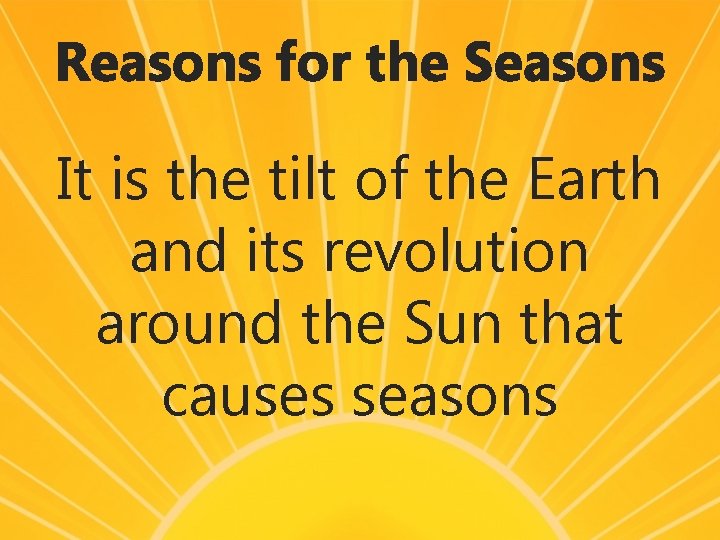 Reasons for the Seasons

It is the tilt of the Earth and its revolution around the Sun that causes seasons